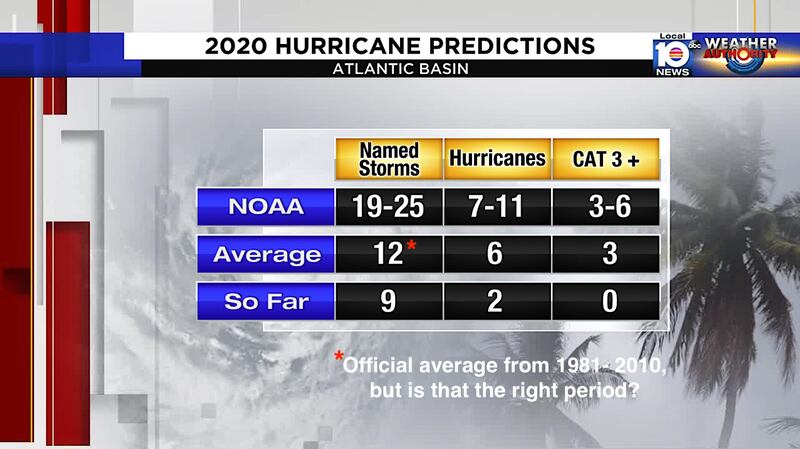 2020 HURRICANE PREDICTIONS
ATLANTIC BASIN

Local 10 abc NEWS WEATHER AUTHORITY

| | Named Storms | Hurricanes | CAT 3 + |
|---|---|---|---|
| NOAA | 19-25 | 7-11 | 3-6 |
| Average | 12* | 6 | 3 |
| So Far | 9 | 2 | 0 |

*Official average from 1981- 2010, but is that the right period?